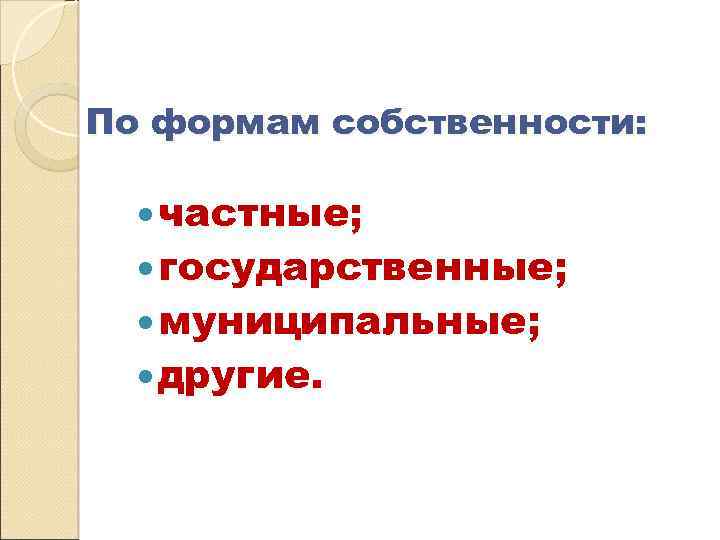 По формам собственности:

- частные;
- государственные;
- муниципальные;
- другие.